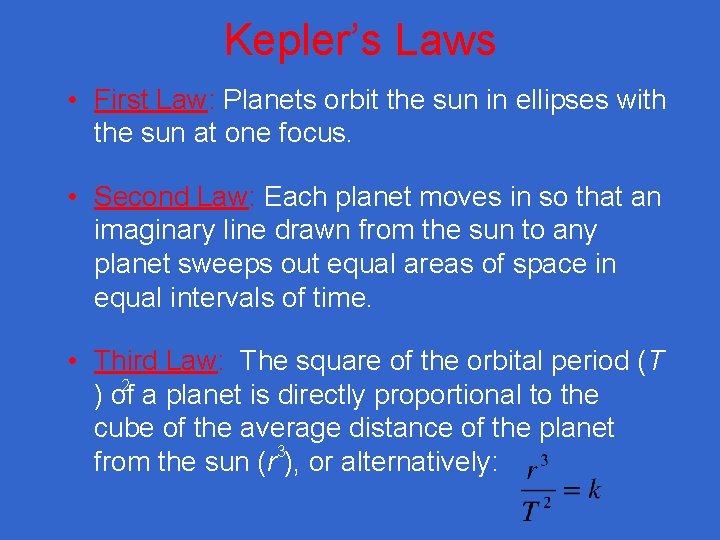 Kepler's Laws

• First Law: Planets orbit the sun in ellipses with the sun at one focus.

• Second Law: Each planet moves in so that an imaginary line drawn from the sun to any planet sweeps out equal areas of space in equal intervals of time.

• Third Law: The square of the orbital period ($T^2$) of a planet is directly proportional to the cube of the average distance of the planet from the sun ($r^3$), or alternatively: $\frac{r^3}{T^2} = k$